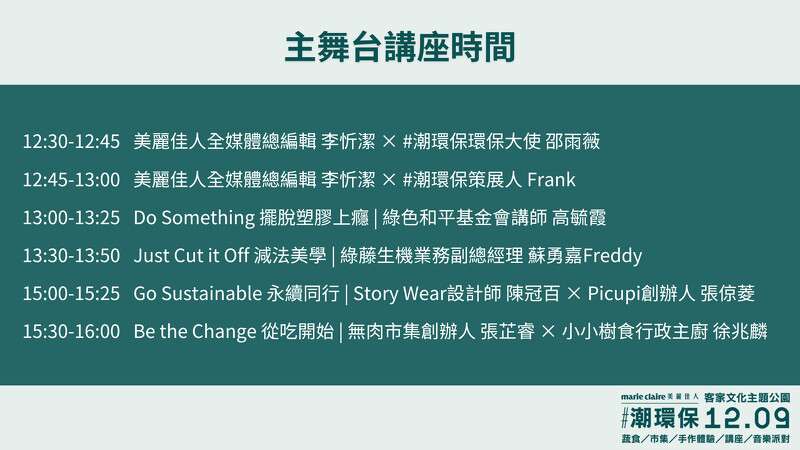 主舞台講座時間

12:30-12:45 美麗佳人全媒體總編輯 李忻潔 × #潮環保環保大使 邵雨薇

12:45-13:00 美麗佳人全媒體總編輯 李忻潔 × #潮環保策展人 Frank

13:00-13:25 Do Something 擺脫塑膠上癮 | 綠色和平基金會講師 高毓霞

13:30-13:50 Just Cut it Off 減法美學 | 綠藤生機業務副總經理 蘇勇嘉Freddy

15:00-15:25 Go Sustainable 永續同行 | Story Wear設計師 陳冠百 × Picupi創辦人 張倞菱

15:30-16:00 Be the Change 從吃開始 | 無肉市集創辦人 張芷睿 × 小小樹食行政主廚 徐兆麟

marie claire 美麗佳人 客家文化主題公園
#潮環保 12.09
蔬食/市集/手作體驗/講座/音樂派對